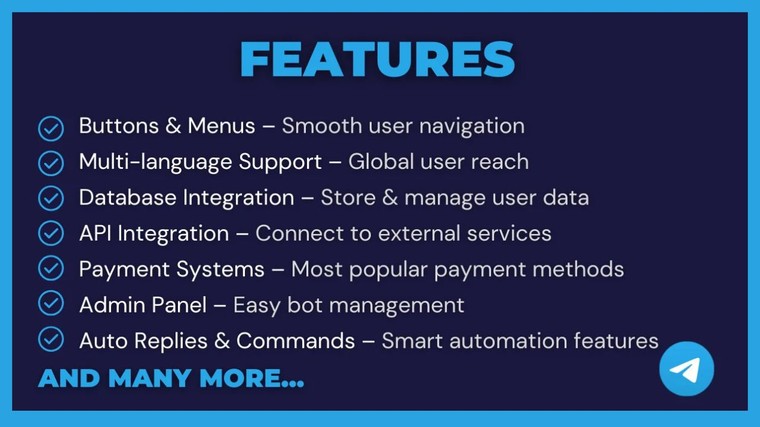 FEATURES

Buttons & Menus – Smooth user navigation
Multi-language Support – Global user reach
Database Integration – Store & manage user data
API Integration – Connect to external services
Payment Systems – Most popular payment methods
Admin Panel – Easy bot management
Auto Replies & Commands – Smart automation features

AND MANY MORE...